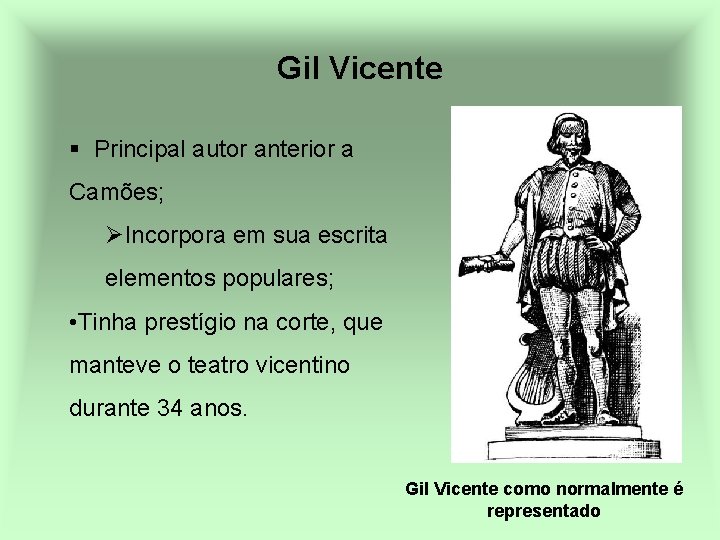 Gil Vicente

▪ Principal autor anterior a Camões;

➢Incorpora em sua escrita elementos populares;

•Tinha prestígio na corte, que manteve o teatro vicentino durante 34 anos.

Gil Vicente como normalmente é representado